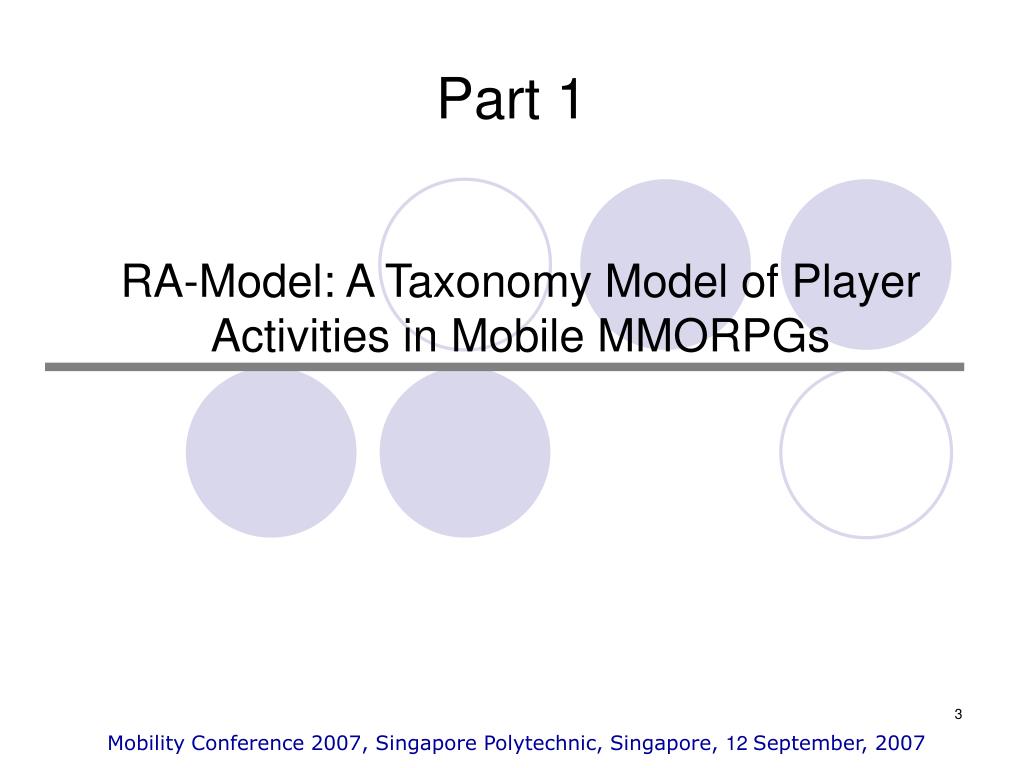 Part 1

RA-Model: A Taxonomy Model of Player Activities in Mobile MMORPGs

3

Mobility Conference 2007, Singapore Polytechnic, Singapore, 12 September, 2007